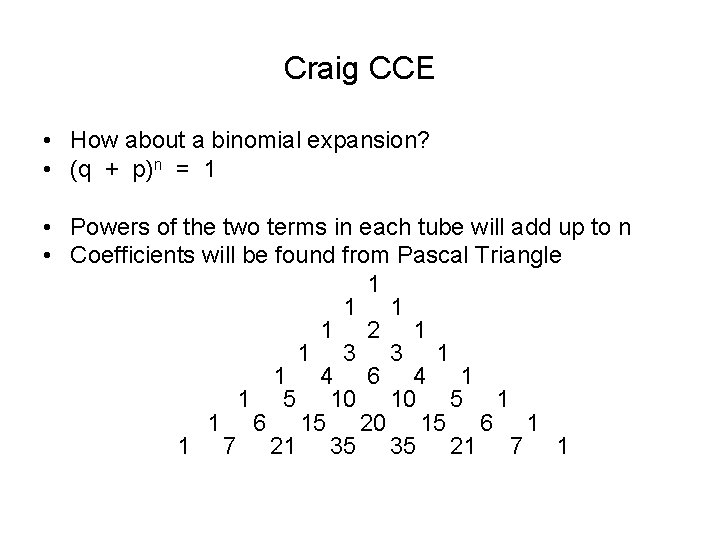 Craig CCE

• How about a binomial expansion?
• $(q + p)^n = 1$

• Powers of the two terms in each tube will add up to n
• Coefficients will be found from Pascal Triangle

1
1 1
1 2 1
1 3 3 1
1 4 6 4 1
1 5 10 10 5 1
1 6 15 20 15 6 1
1 7 21 35 35 21 7 1